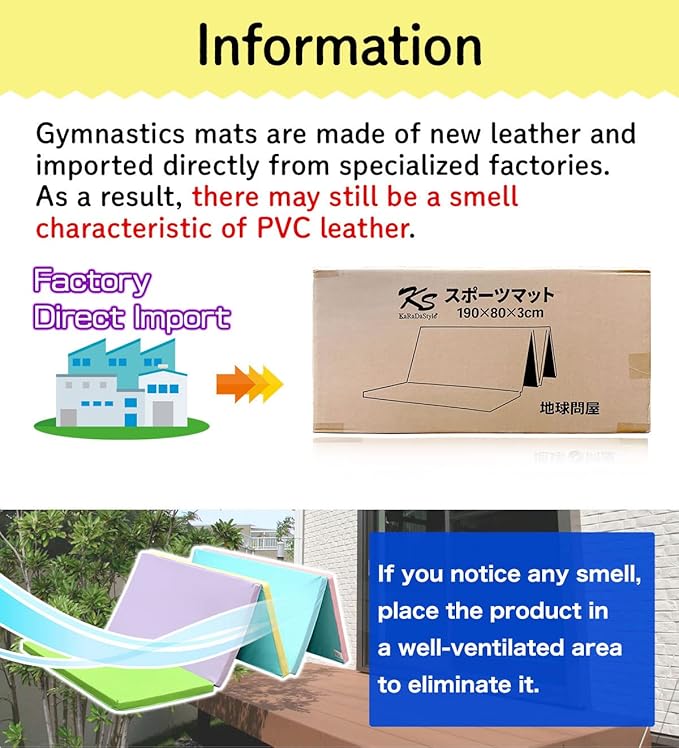 Information

Gymnastics mats are made of new leather and imported directly from specialized factories. As a result, there may still be a smell characteristic of PVC leather.

Factory Direct Import

KS KaRaDaStyle スポーツマット 190×80×3cm

地球問屋

If you notice any smell, place the product in a well-ventilated area to eliminate it.